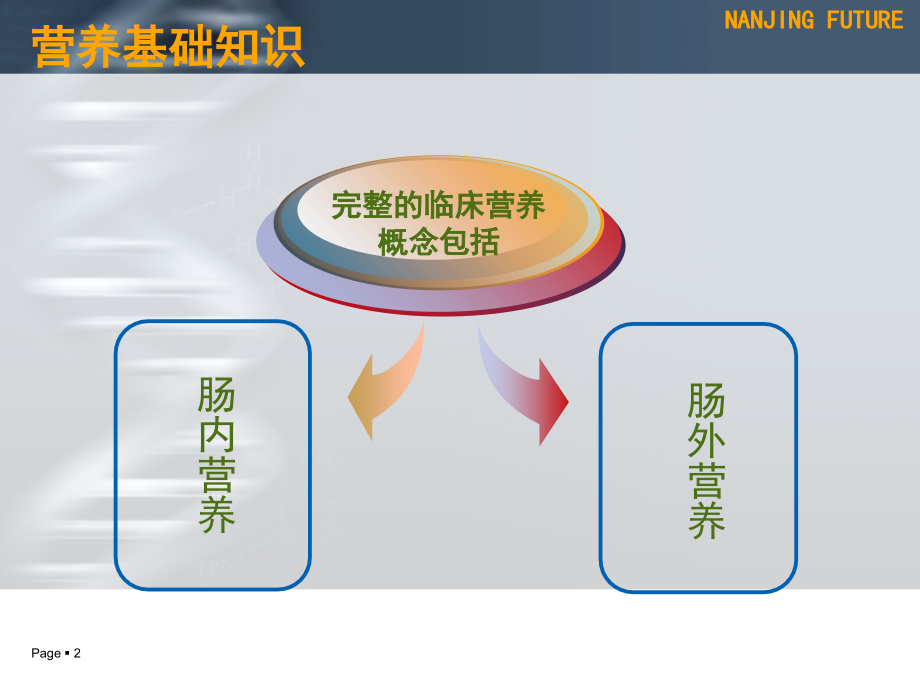 营养基础知识

NANJING FUTURE

完整的临床营养概念包括

肠内营养

肠外营养

Page ▪ 2